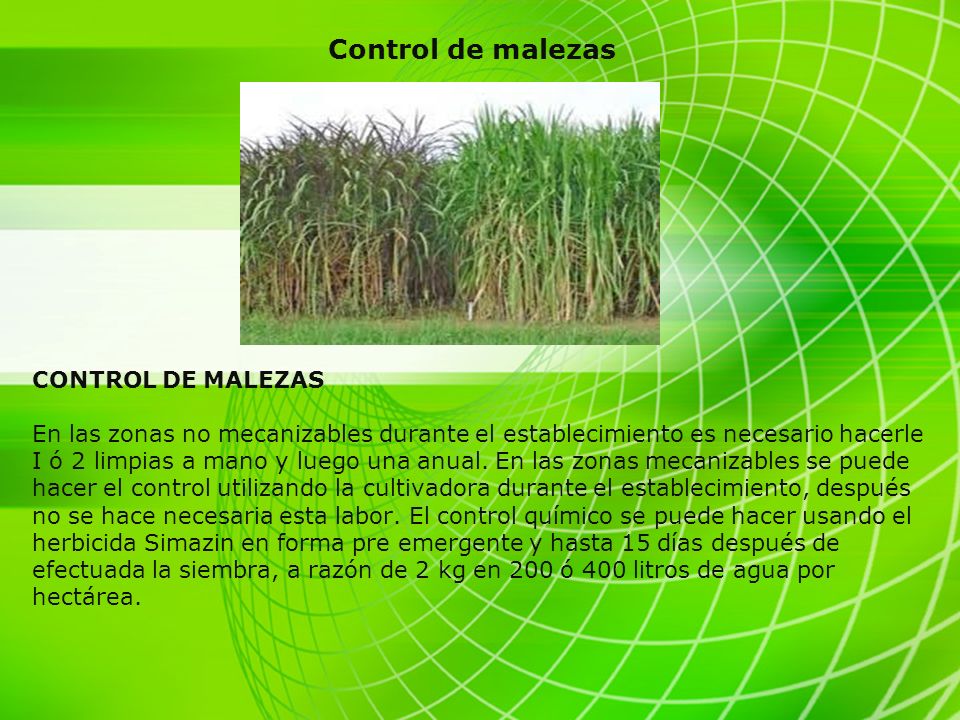 Control de malezas

CONTROL DE MALEZAS

En las zonas no mecanizables durante el establecimiento es necesario hacerle I ó 2 limpias a mano y luego una anual. En las zonas mecanizables se puede hacer el control utilizando la cultivadora durante el establecimiento, después no se hace necesaria esta labor. El control químico se puede hacer usando el herbicida Simazin en forma pre emergente y hasta 15 días después de efectuada la siembra, a razón de 2 kg en 200 ó 400 litros de agua por hectárea.